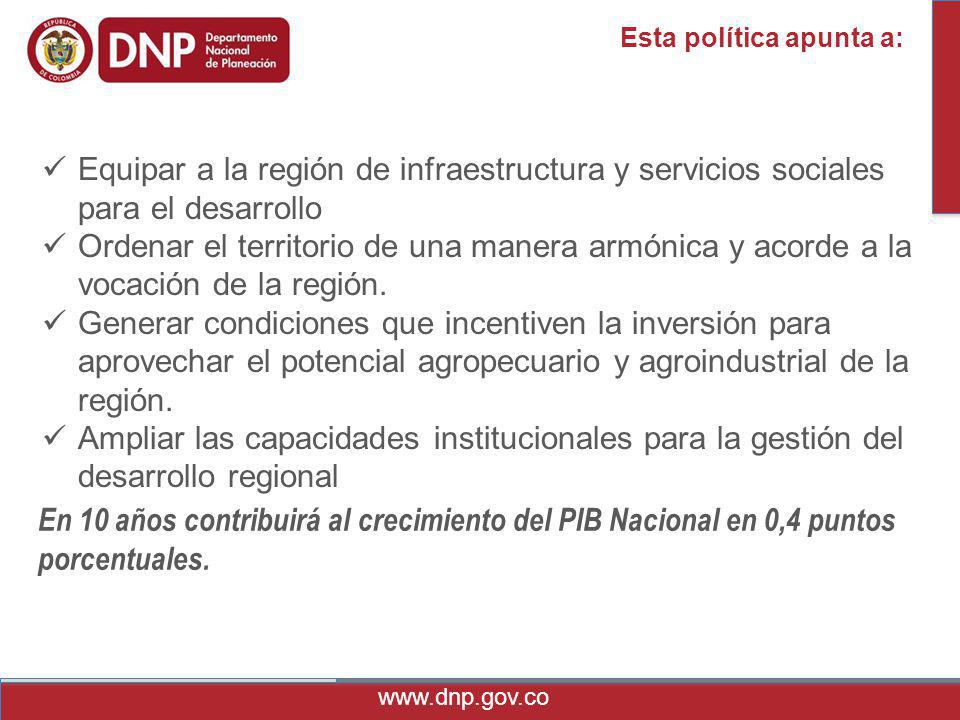 REPÚBLICA DE COLOMBIA

DNP Departamento Nacional de Planeación

Esta política apunta a:

✓ Equipar a la región de infraestructura y servicios sociales para el desarrollo
✓ Ordenar el territorio de una manera armónica y acorde a la vocación de la región.
✓ Generar condiciones que incentiven la inversión para aprovechar el potencial agropecuario y agroindustrial de la región.
✓ Ampliar las capacidades institucionales para la gestión del desarrollo regional

En 10 años contribuirá al crecimiento del PIB Nacional en 0,4 puntos porcentuales.

www.dnp.gov.co